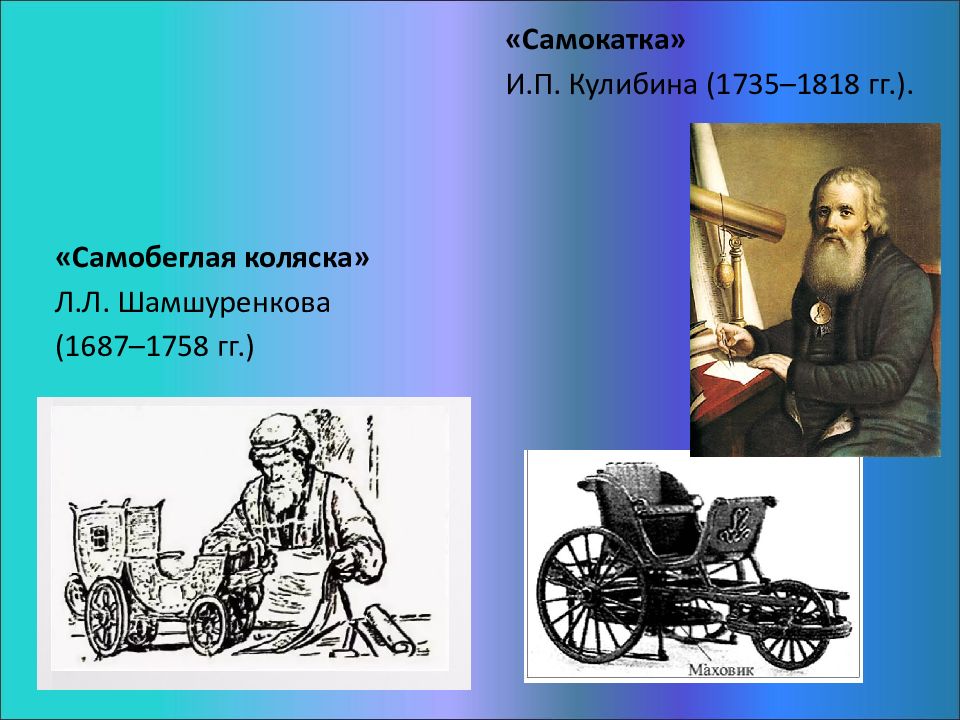 «Самокатка»
И.П. Кулибина (1735–1818 гг.).

«Самобеглая коляска»
Л.Л. Шамшуренкова
(1687–1758 гг.)

Маховик